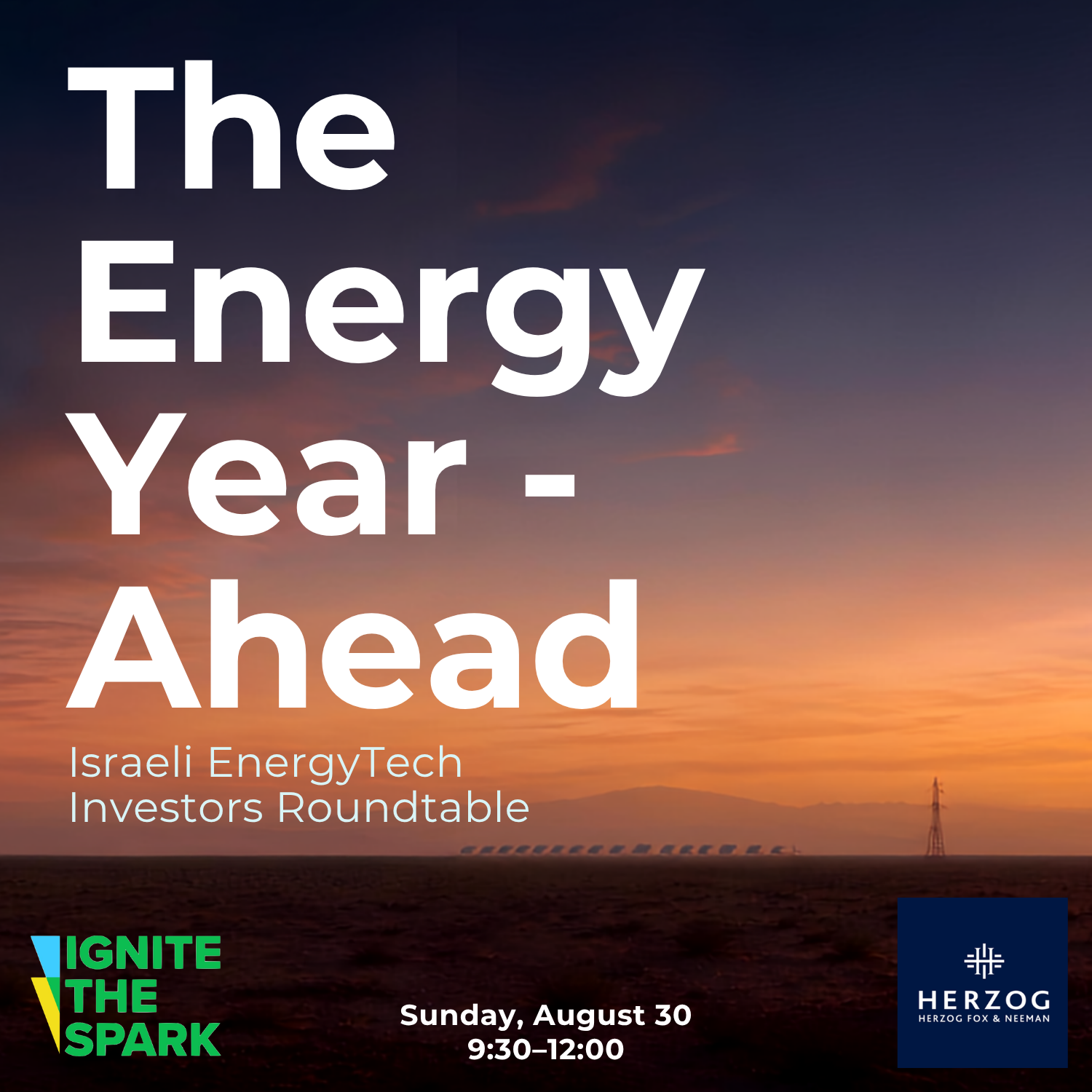 The Energy Year - Ahead

Israeli EnergyTech Investors Roundtable

IGNITE THE SPARK

Sunday, August 30
9:30–12:00

HERZOG
HERZOG FOX & NEEMAN